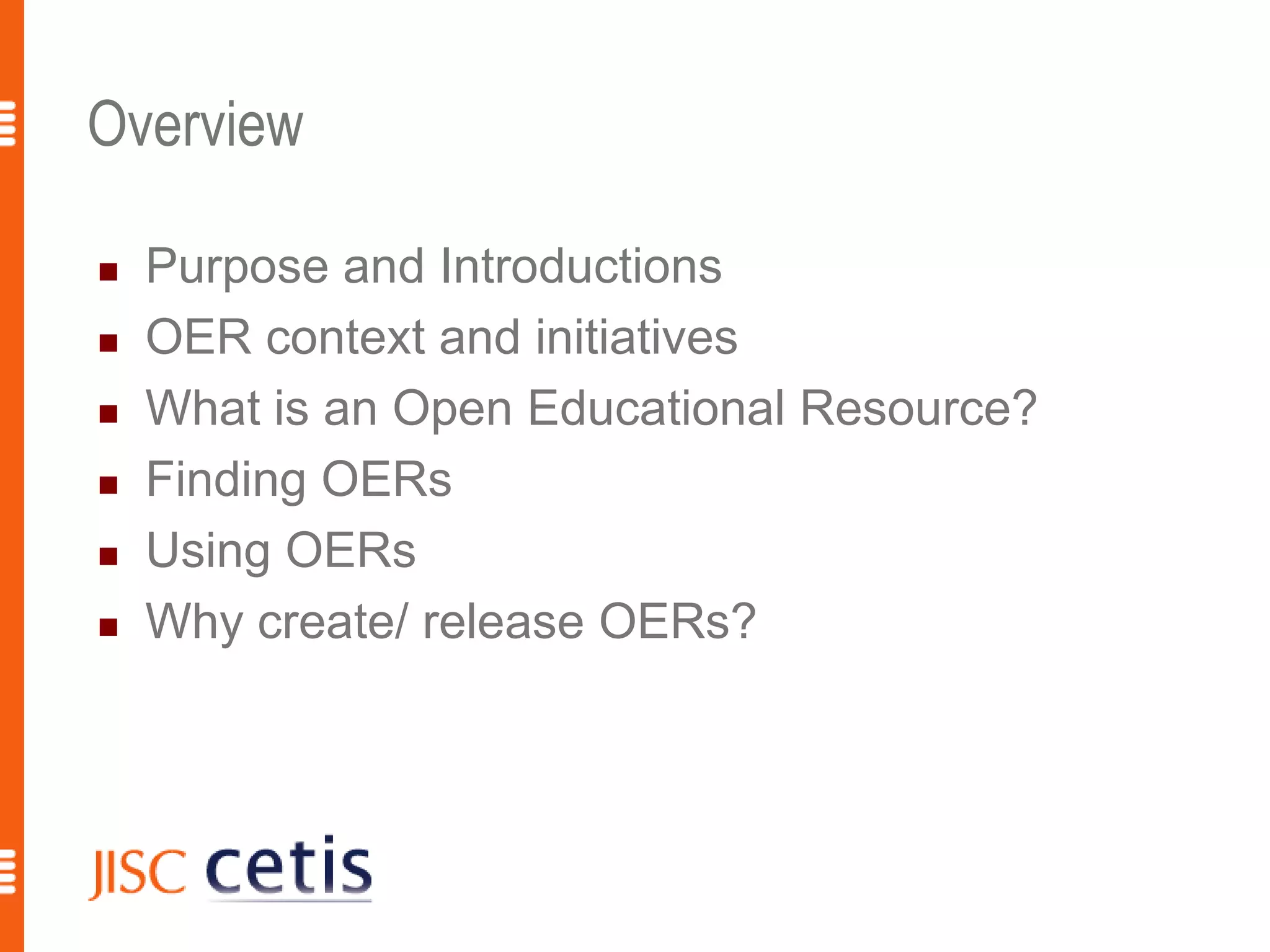 Overview

- Purpose and Introductions
- OER context and initiatives
- What is an Open Educational Resource?
- Finding OERs
- Using OERs
- Why create/ release OERs?

JISC cetis